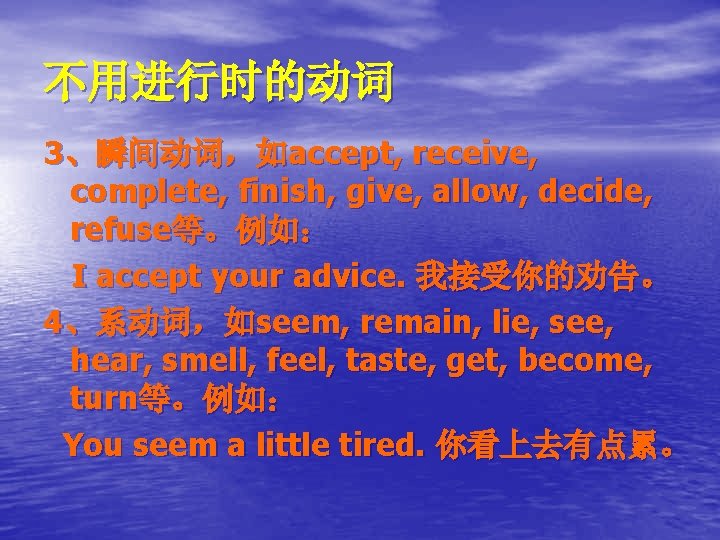 不用进行时的动词

3、瞬间动词，如accept, receive, complete, finish, give, allow, decide, refuse等。例如：

I accept your advice. 我接受你的劝告。

4、系动词，如seem, remain, lie, see, hear, smell, feel, taste, get, become, turn等。例如：

You seem a little tired. 你看上去有点累。